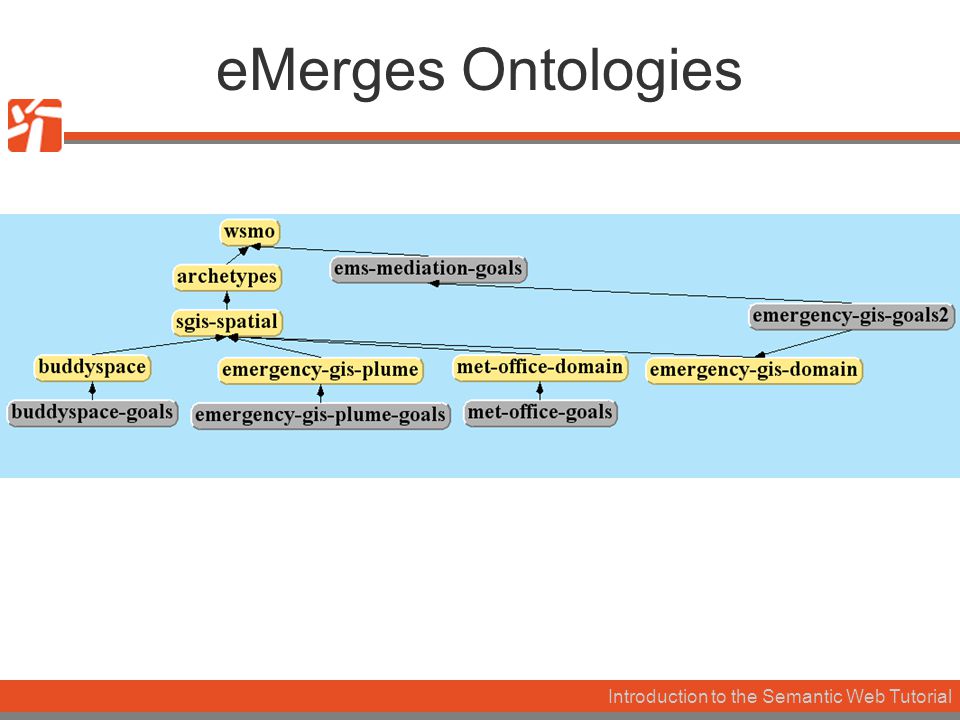 eMerges Ontologies

wsmo

archetypes

ems-mediation-goals

sgis-spatial

emergency-gis-goals2

buddyspace

emergency-gis-plume

met-office-domain

emergency-gis-domain

buddyspace-goals

emergency-gis-plume-goals

met-office-goals

Introduction to the Semantic Web Tutorial